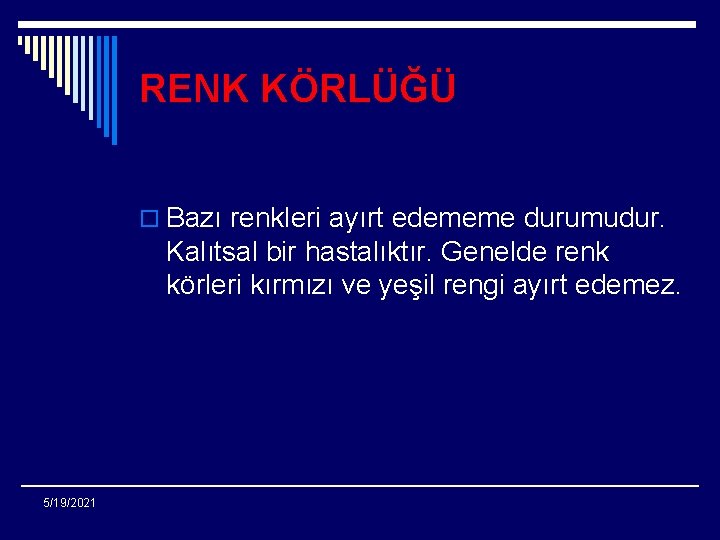 RENK KÖRLÜĞÜ

Bazı renkleri ayırt edememe durumudur. Kalıtsal bir hastalıktır. Genelde renk körleri kırmızı ve yeşil rengi ayırt edemez.

5/19/2021